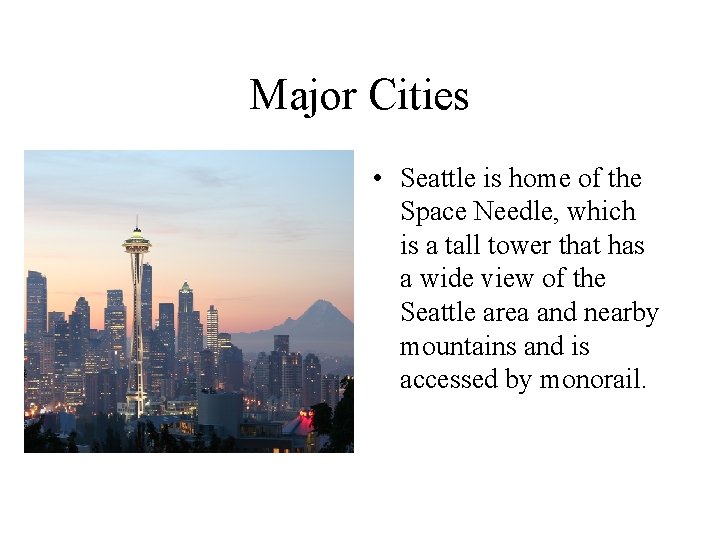 Major Cities

• Seattle is home of the Space Needle, which is a tall tower that has a wide view of the Seattle area and nearby mountains and is accessed by monorail.